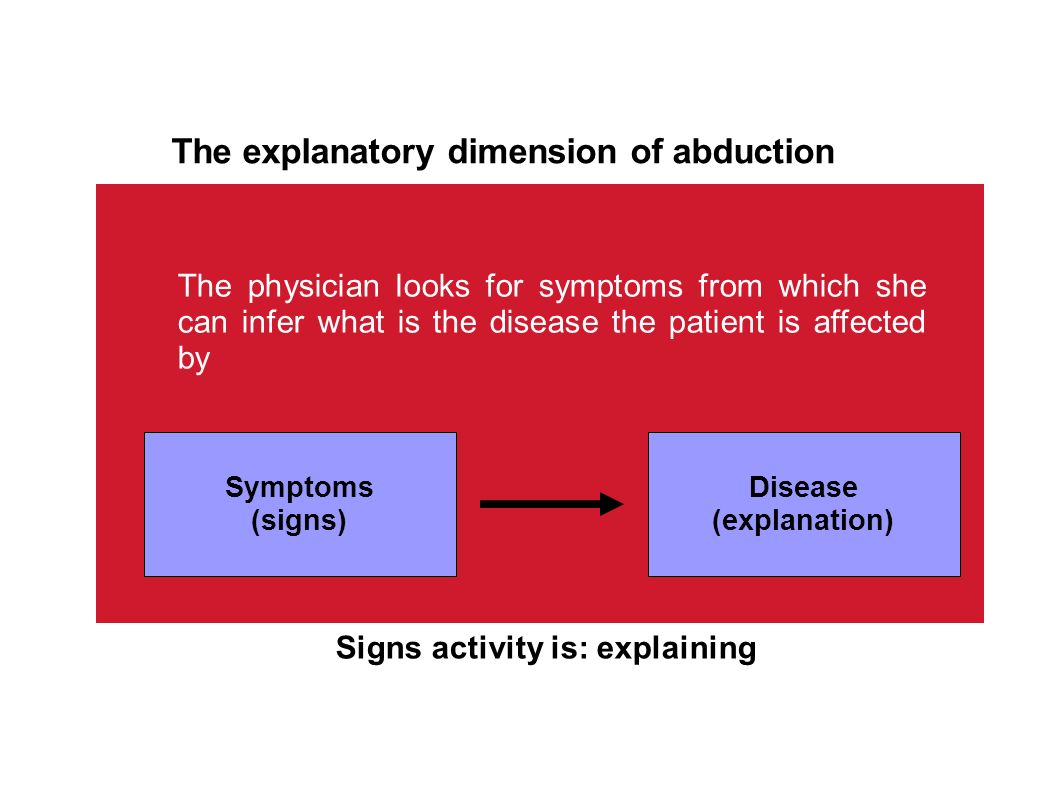 The explanatory dimension of abduction

The physician looks for symptoms from which she can infer what is the disease the patient is affected by

Symptoms
(signs)

Disease
(explanation)

Signs activity is: explaining